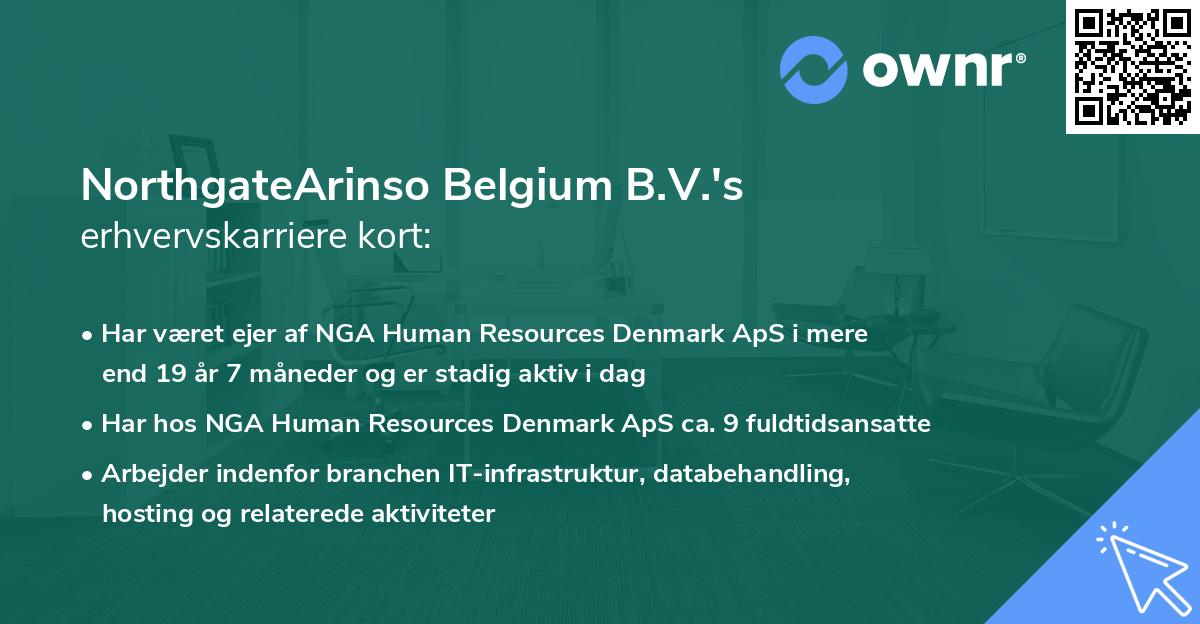 ownr®

NorthgateArinso Belgium B.V.'s erhvervskarriere kort:

• Har været ejer af NGA Human Resources Denmark ApS i mere end 19 år 7 måneder og er stadig aktiv i dag

• Har hos NGA Human Resources Denmark ApS ca. 9 fuldtidsansatte

• Arbejder indenfor branchen IT-infrastruktur, databehandling, hosting og relaterede aktiviteter